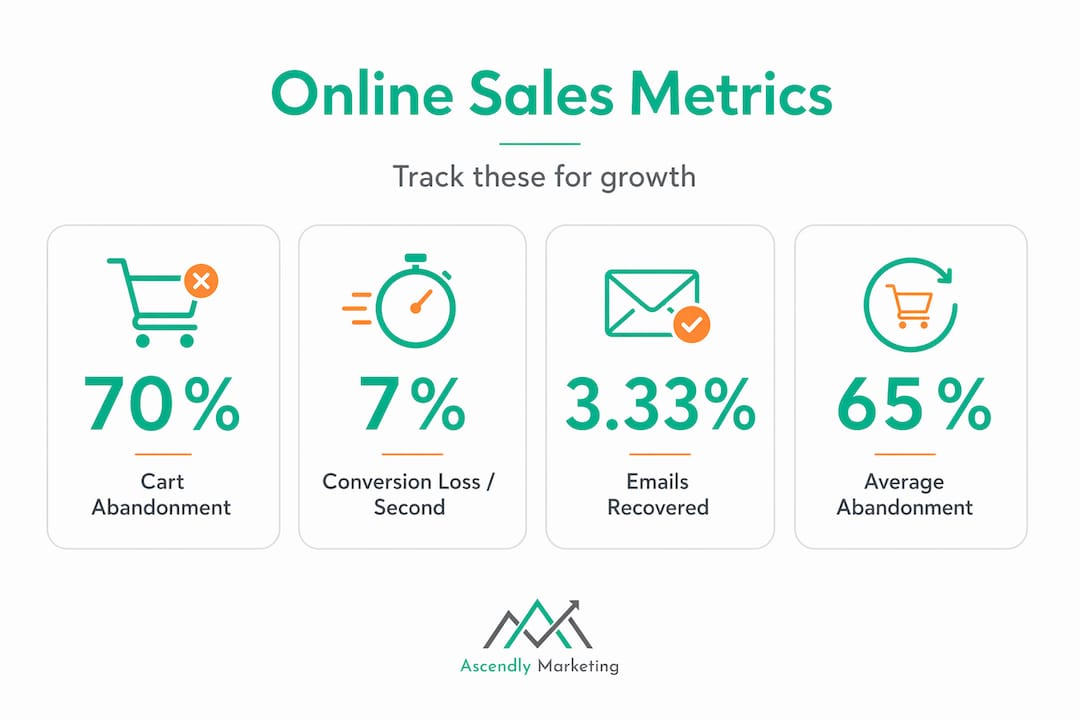 Online Sales Metrics

Track these for growth

70%
Cart Abandonment

7%
Conversion Loss / Second

3.33%
Emails Recovered

65%
Average Abandonment

Ascendly Marketing